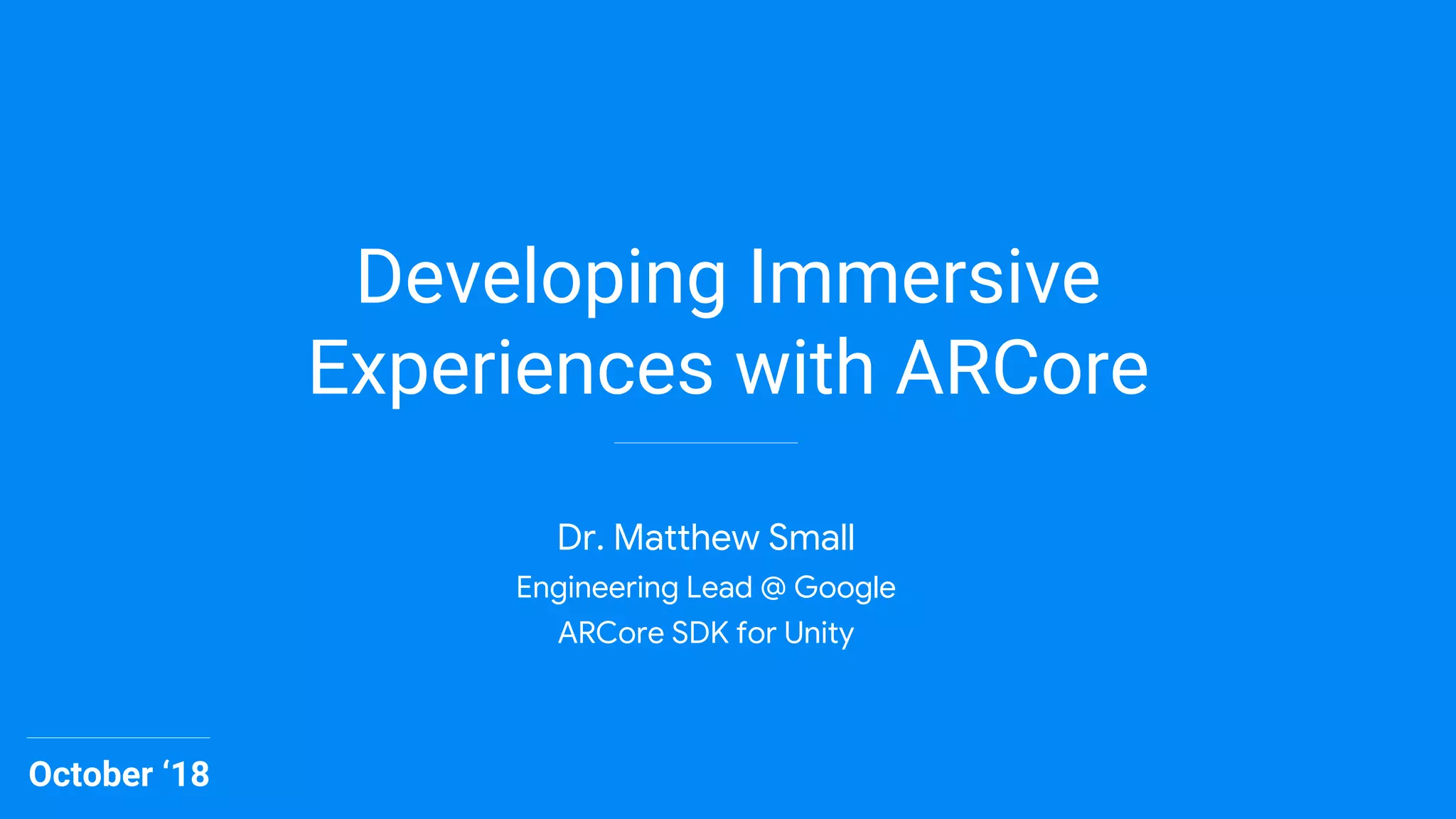 Developing Immersive Experiences with ARCore

Dr. Matthew Small
Engineering Lead @ Google
ARCore SDK for Unity

October ‘18